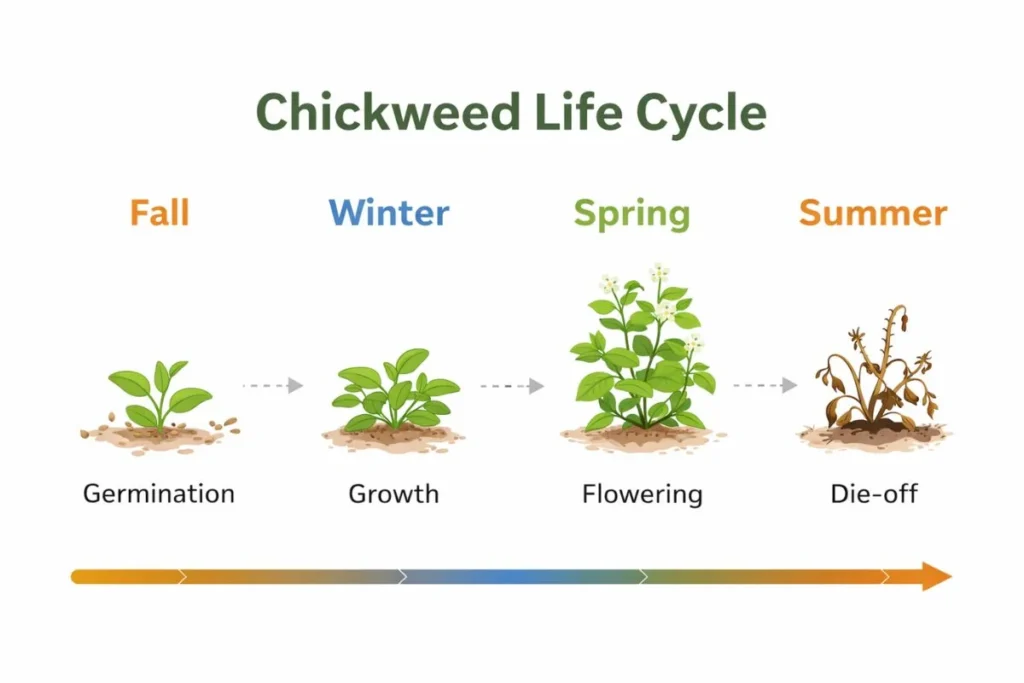 Chickweed Life Cycle

Fall

Winter

Spring

Summer

Germination

Growth

Flowering

Die-off